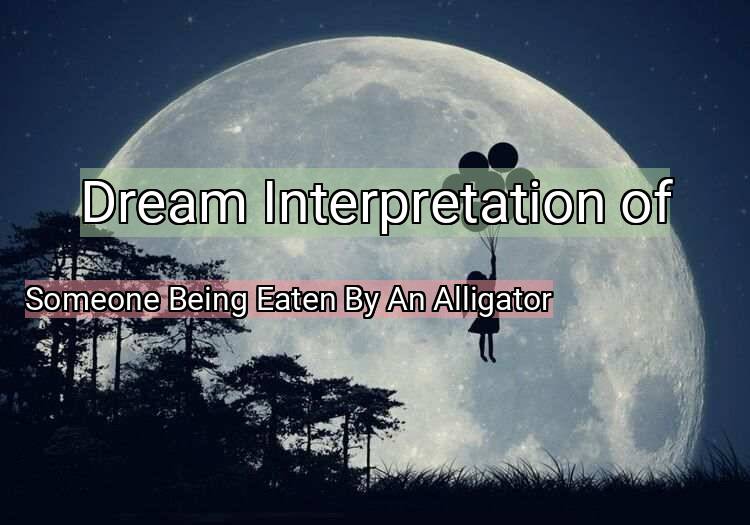 Dream Interpretation of

Someone Being Eaten By An Alligator